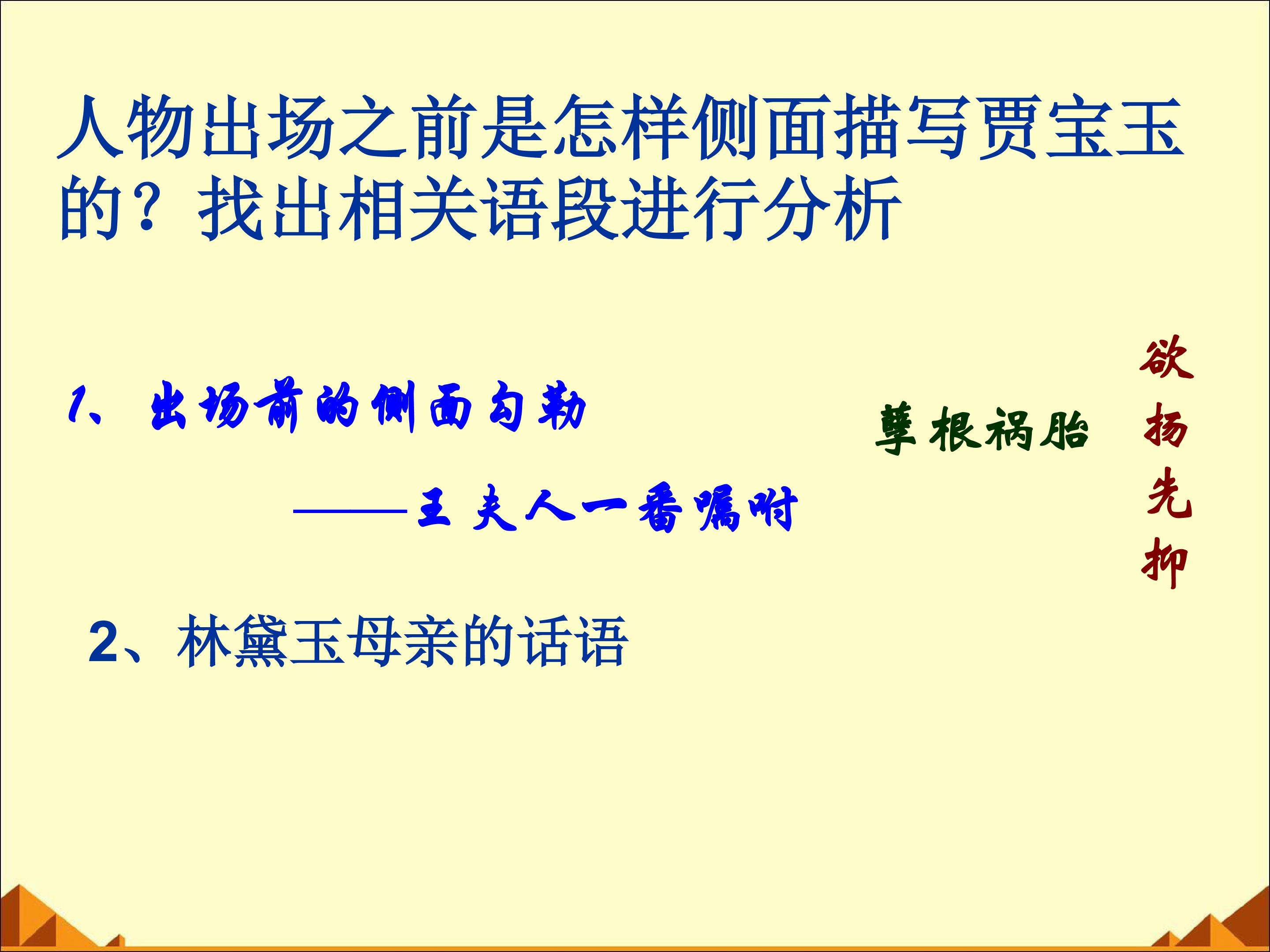 人物出场之前是怎样侧面描写贾宝玉的？找出相关语段进行分析

1、出场前的侧面勾勒

——王夫人一番嘱咐

孽根祸胎

欲扬先抑

2、林黛玉母亲的话语